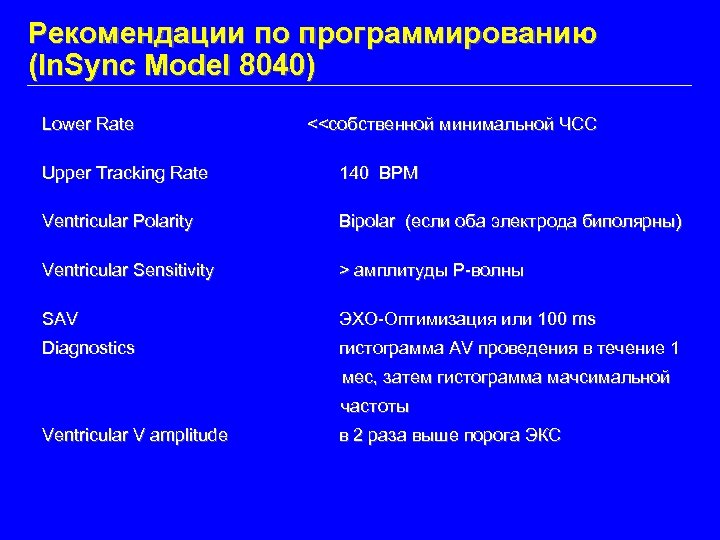 Рекомендации по программированию (InSync Model 8040)

| | |
|---|---|
| Lower Rate | <<собственной минимальной ЧСС |
| Upper Tracking Rate | 140 BPM |
| Ventricular Polarity | Bipolar (если оба электрода биполярны) |
| Ventricular Sensitivity | > амплитуды Р-волны |
| SAV | ЭХО-Оптимизация или 100 ms |
| Diagnostics | гистограмма AV проведения в течение 1 мес, затем гистограмма мачсимальной частоты |
| Ventricular V amplitude | в 2 раза выше порога ЭКС |